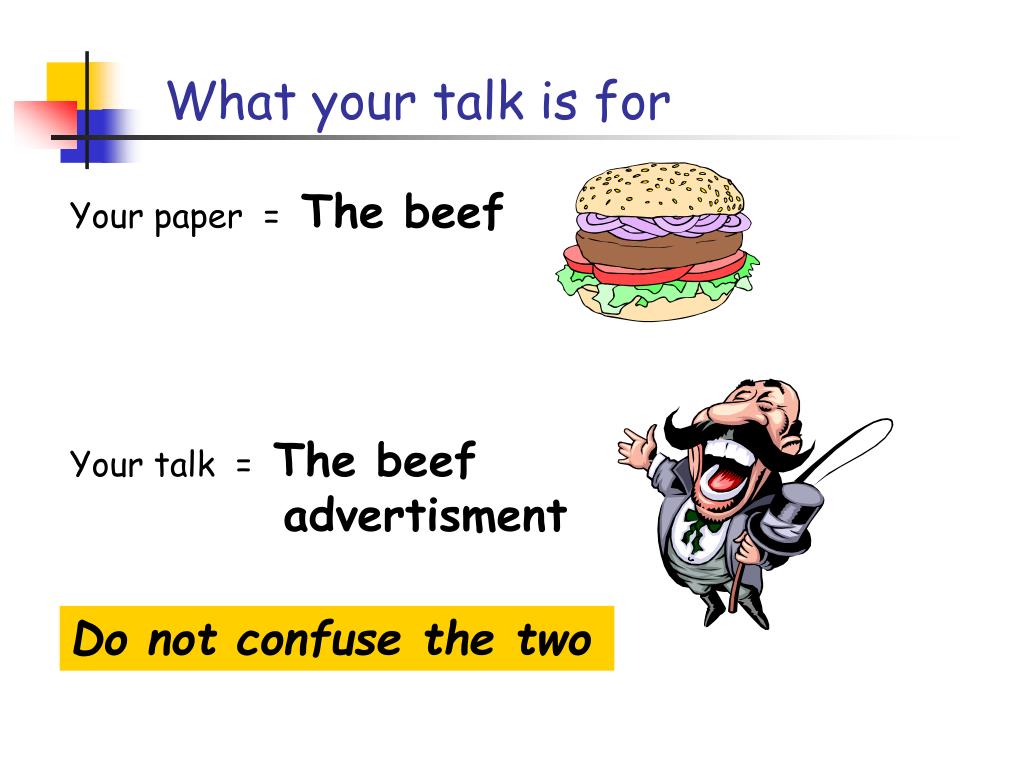 What your talk is for

Your paper = The beef

Your talk = The beef advertisment

Do not confuse the two